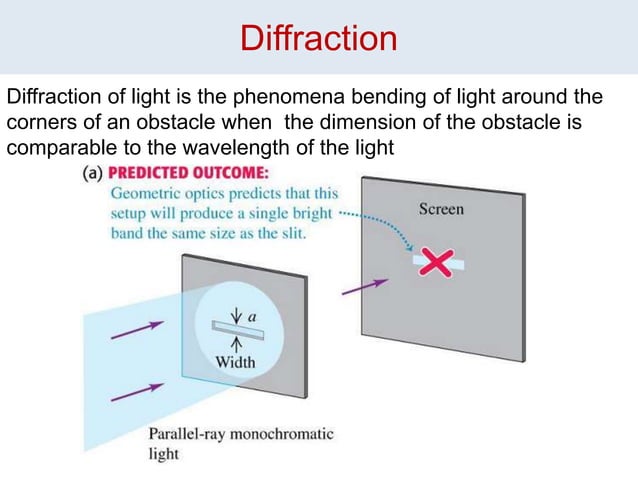 Diffraction

Diffraction of light is the phenomena bending of light around the corners of an obstacle when the dimension of the obstacle is comparable to the wavelength of the light

(a) PREDICTED OUTCOME:
Geometric optics predicts that this setup will produce a single bright band the same size as the slit.

Screen

$a$

Width

Parallel-ray monochromatic light